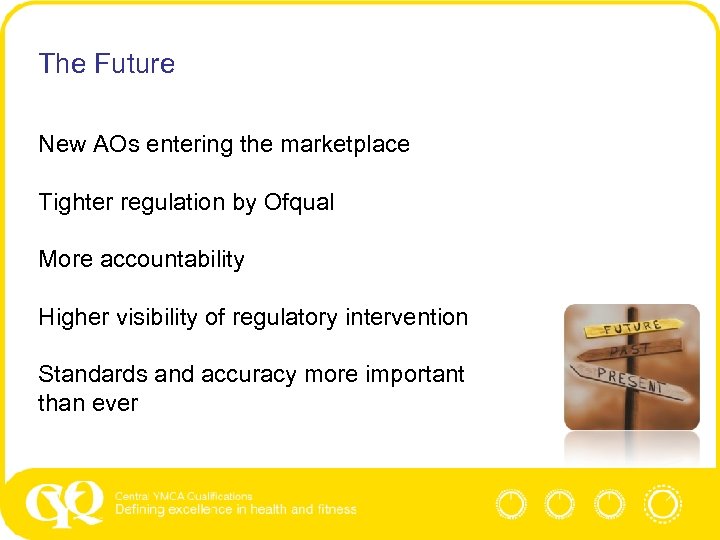 The Future

New AOs entering the marketplace

Tighter regulation by Ofqual

More accountability

Higher visibility of regulatory intervention

Standards and accuracy more important than ever

FUTURE
PAST
PRESENT

CYQ
Central YMCA Qualifications
Defining excellence in health and fitness